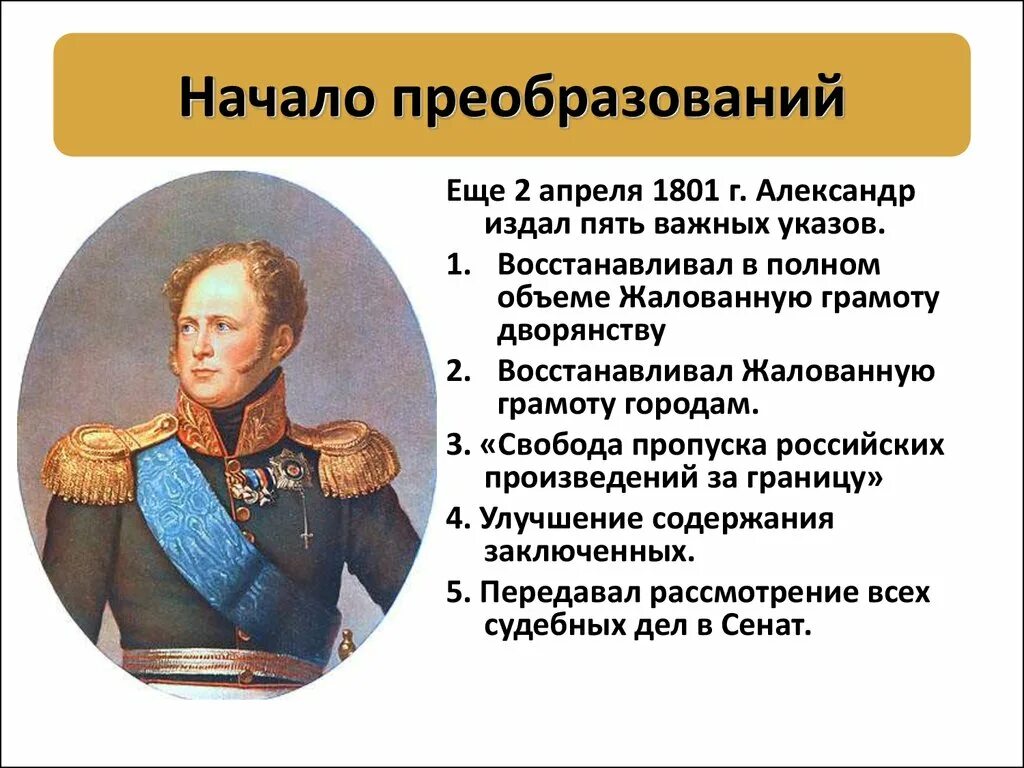 Начало преобразований

Еще 2 апреля 1801 г. Александр издал пять важных указов.

1. Восстанавливал в полном объеме Жалованную грамоту дворянству

2. Восстанавливал Жалованную грамоту городам.

3. «Свобода пропуска российских произведений за границу»

4. Улучшение содержания заключенных.

5. Передавал рассмотрение всех судебных дел в Сенат.